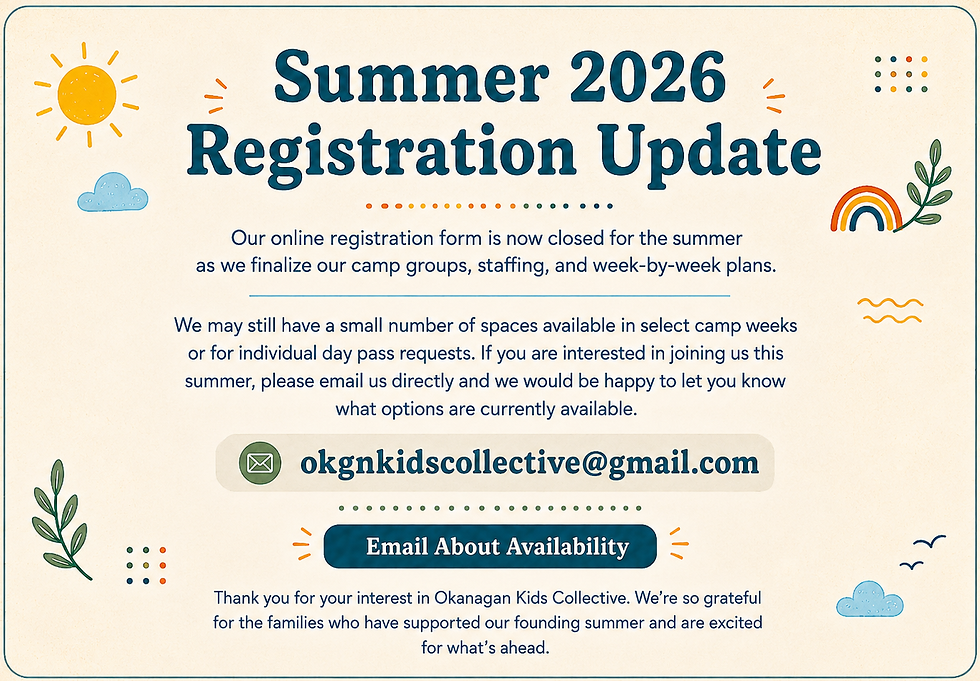 Summer 2026 Registration Update

Our online registration form is now closed for the summer as we finalize our camp groups, staffing, and week-by-week plans.

We may still have a small number of spaces available in select camp weeks or for individual day pass requests. If you are interested in joining us this summer, please email us directly and we would be happy to let you know what options are currently available.

okgnkidscollective@gmail.com

Email About Availability

Thank you for your interest in Okanagan Kids Collective. We're so grateful for the families who have supported our founding summer and are excited for what's ahead.